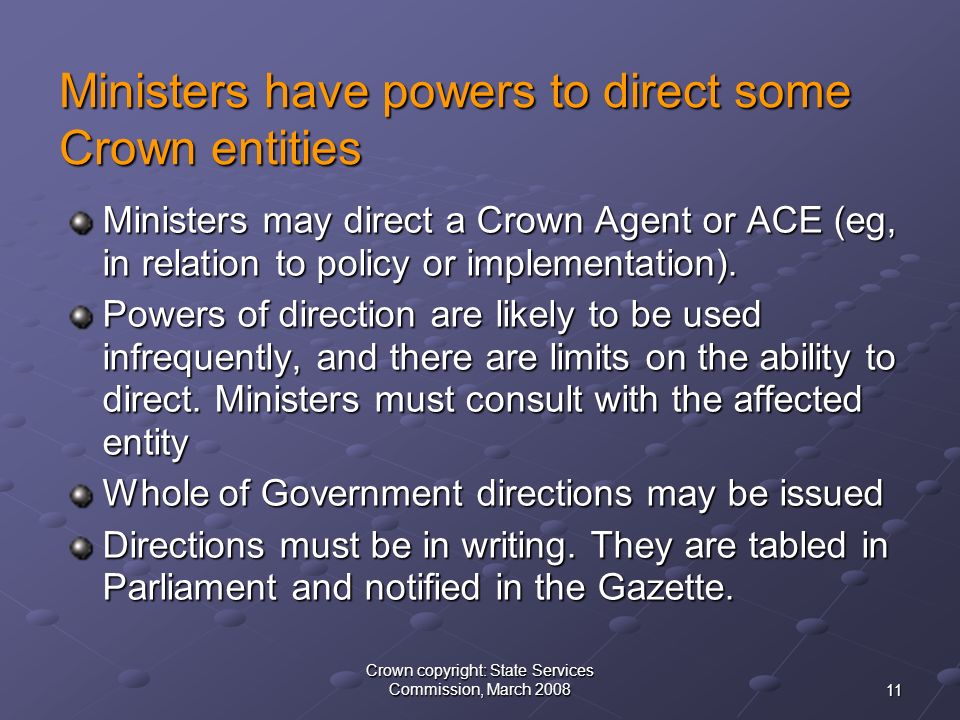 Ministers have powers to direct some Crown entities

Ministers may direct a Crown Agent or ACE (eg, in relation to policy or implementation).

Powers of direction are likely to be used infrequently, and there are limits on the ability to direct. Ministers must consult with the affected entity

Whole of Government directions may be issued

Directions must be in writing. They are tabled in Parliament and notified in the Gazette.

Crown copyright: State Services Commission, March 2008

11